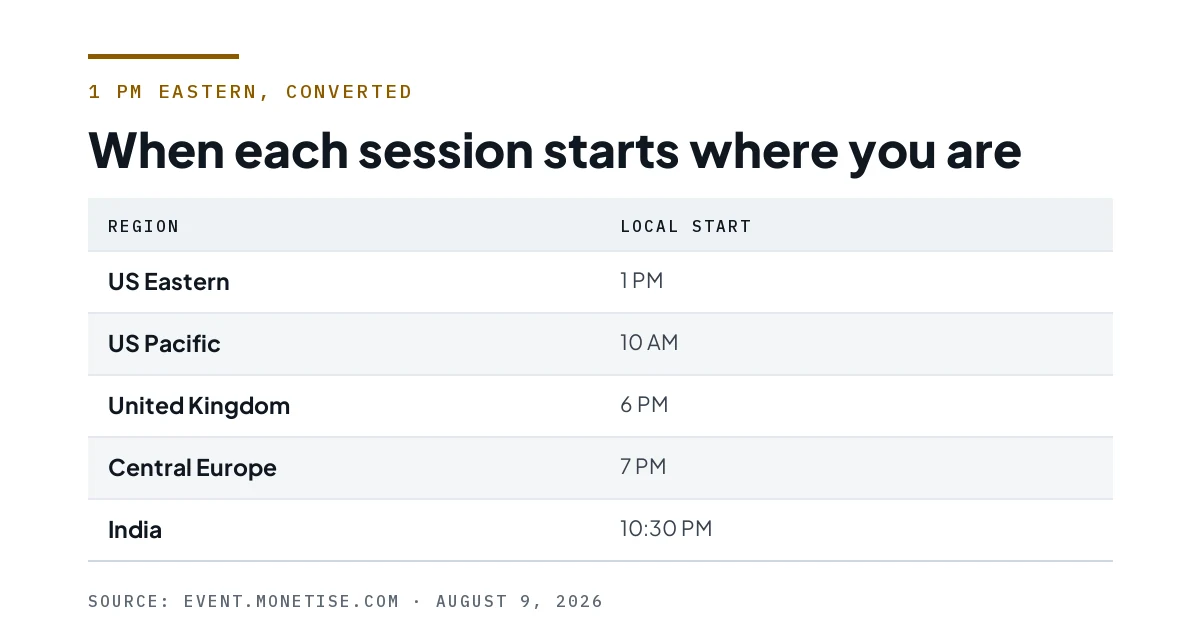 1 PM EASTERN, CONVERTED

When each session starts where you are

| REGION | LOCAL START |
|---|---|
| US Eastern | 1 PM |
| US Pacific | 10 AM |
| United Kingdom | 6 PM |
| Central Europe | 7 PM |
| India | 10:30 PM |

SOURCE: EVENT.MONETISE.COM · AUGUST 9, 2026